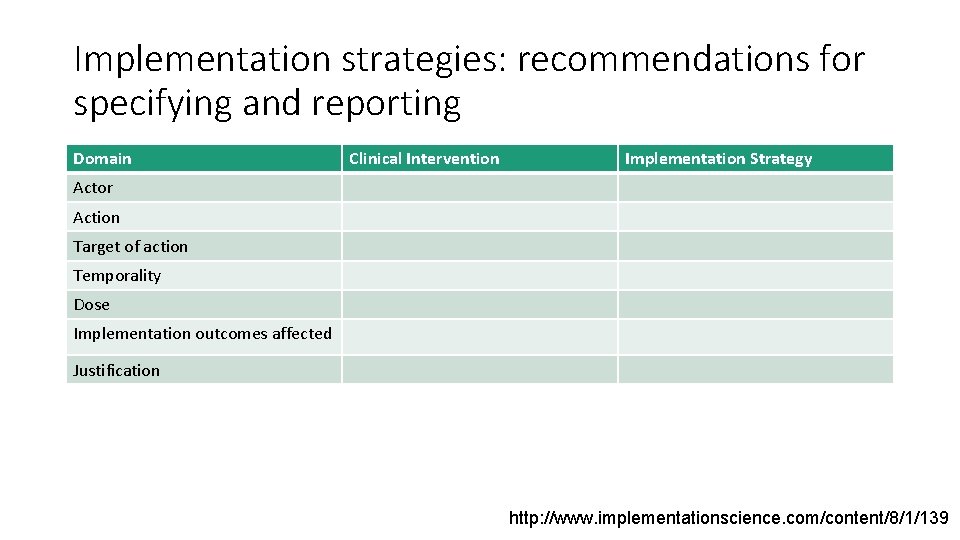 Implementation strategies: recommendations for specifying and reporting

| Domain | Clinical Intervention | Implementation Strategy |
|---|---|---|
| Actor | | |
| Action | | |
| Target of action | | |
| Temporality | | |
| Dose | | |
| Implementation outcomes affected | | |
| Justification | | |

http://www.implementationscience.com/content/8/1/139